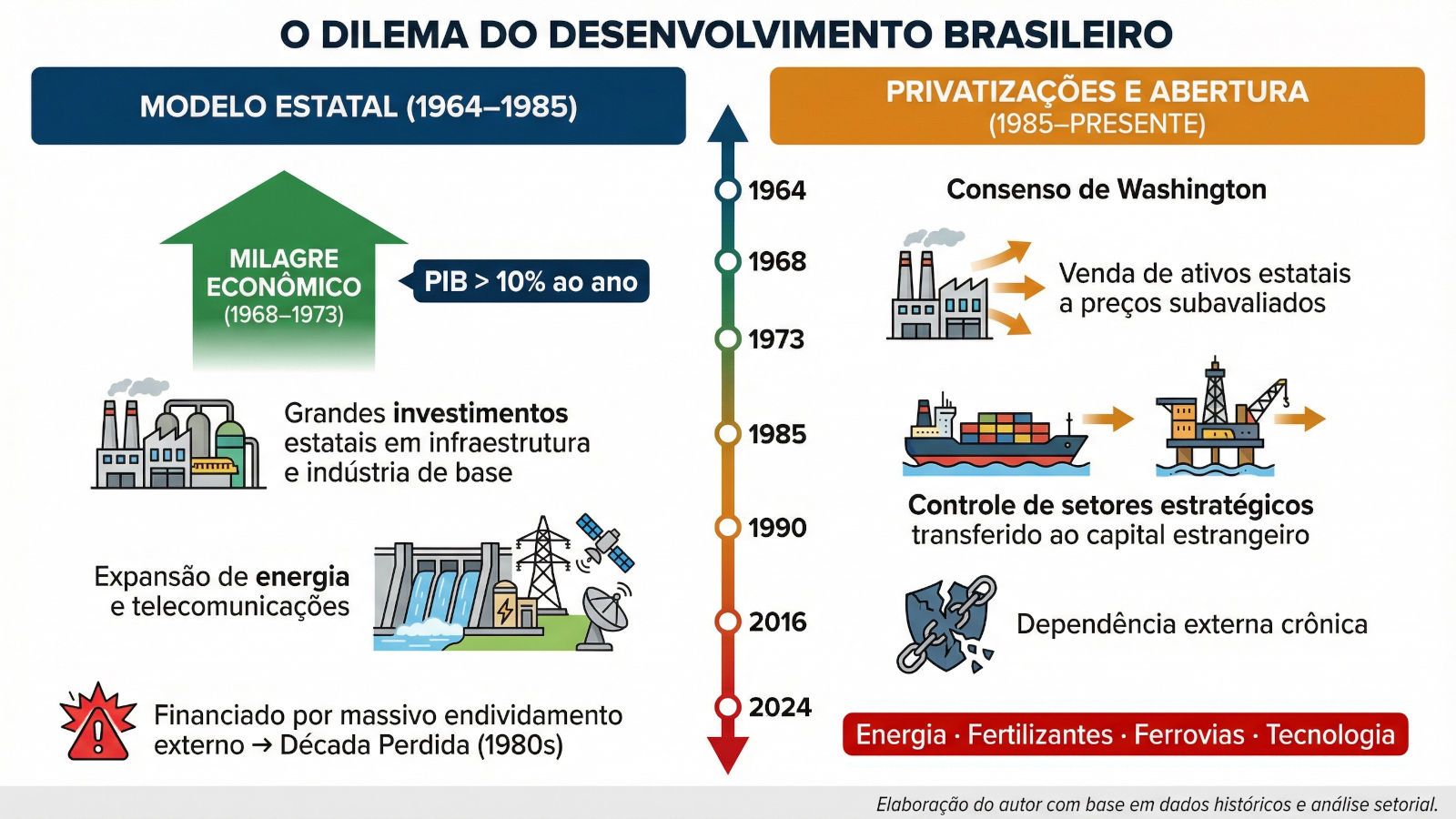 O DILEMA DO DESENVOLVIMENTO BRASILEIRO

MODELO ESTATAL (1964–1985)

MILAGRE ECONÔMICO (1968–1973)

PIB > 10% ao ano

Grandes investimentos estatais em infraestrutura e indústria de base

Expansão de energia e telecomunicações

Financiado por massivo endividamento externo → Década Perdida (1980s)

1964
1968
1973
1985
1990
2016
2024

PRIVATIZAÇÕES E ABERTURA (1985–PRESENTE)

Consenso de Washington

Venda de ativos estatais a preços subavaliados

Controle de setores estratégicos transferido ao capital estrangeiro

Dependência externa crônica

Energia · Fertilizantes · Ferrovias · Tecnologia

Elaboração do autor com base em dados históricos e análise setorial.